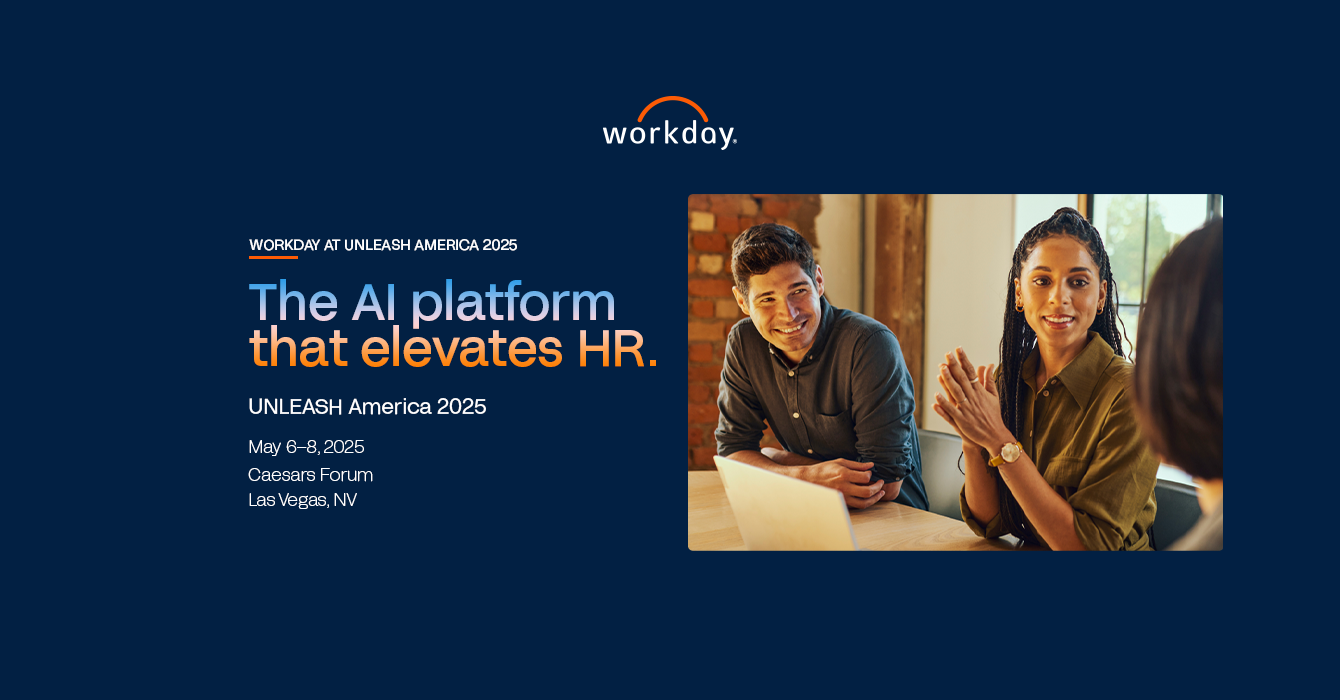 workday.

WORKDAY AT UNLEASH AMERICA 2025

The AI platform that elevates HR.

UNLEASH America 2025

May 6–8, 2025
Caesars Forum
Las Vegas, NV